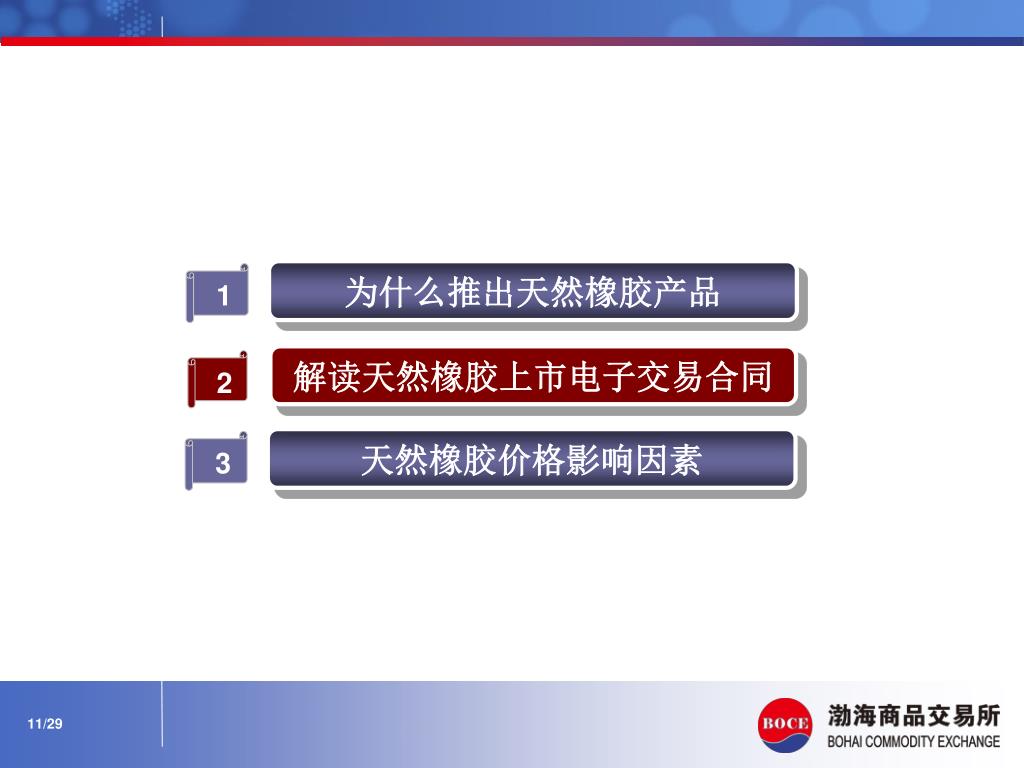 1
为什么推出天然橡胶产品

2
解读天然橡胶上市电子交易合同

3
天然橡胶价格影响因素

11/29

BOCE
渤海商品交易所
BOHAI COMMODITY EXCHANGE